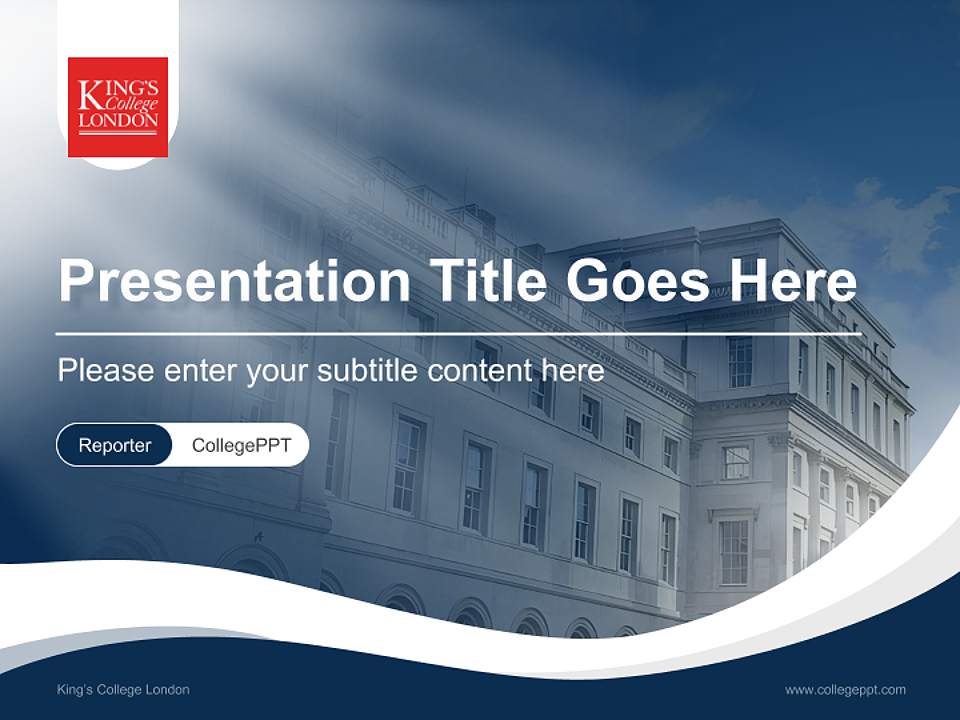 KING'S College LONDON

Presentation Title Goes Here

Please enter your subtitle content here

Reporter CollegePPT

King's College London

www.collegeppt.com